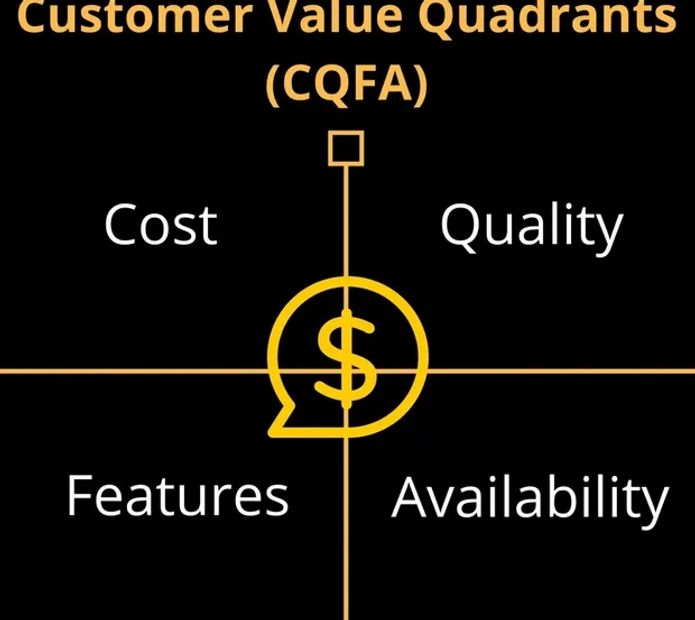 Customer Value Quadrants
(CQFA)

Cost

Quality

$

Features

Availability